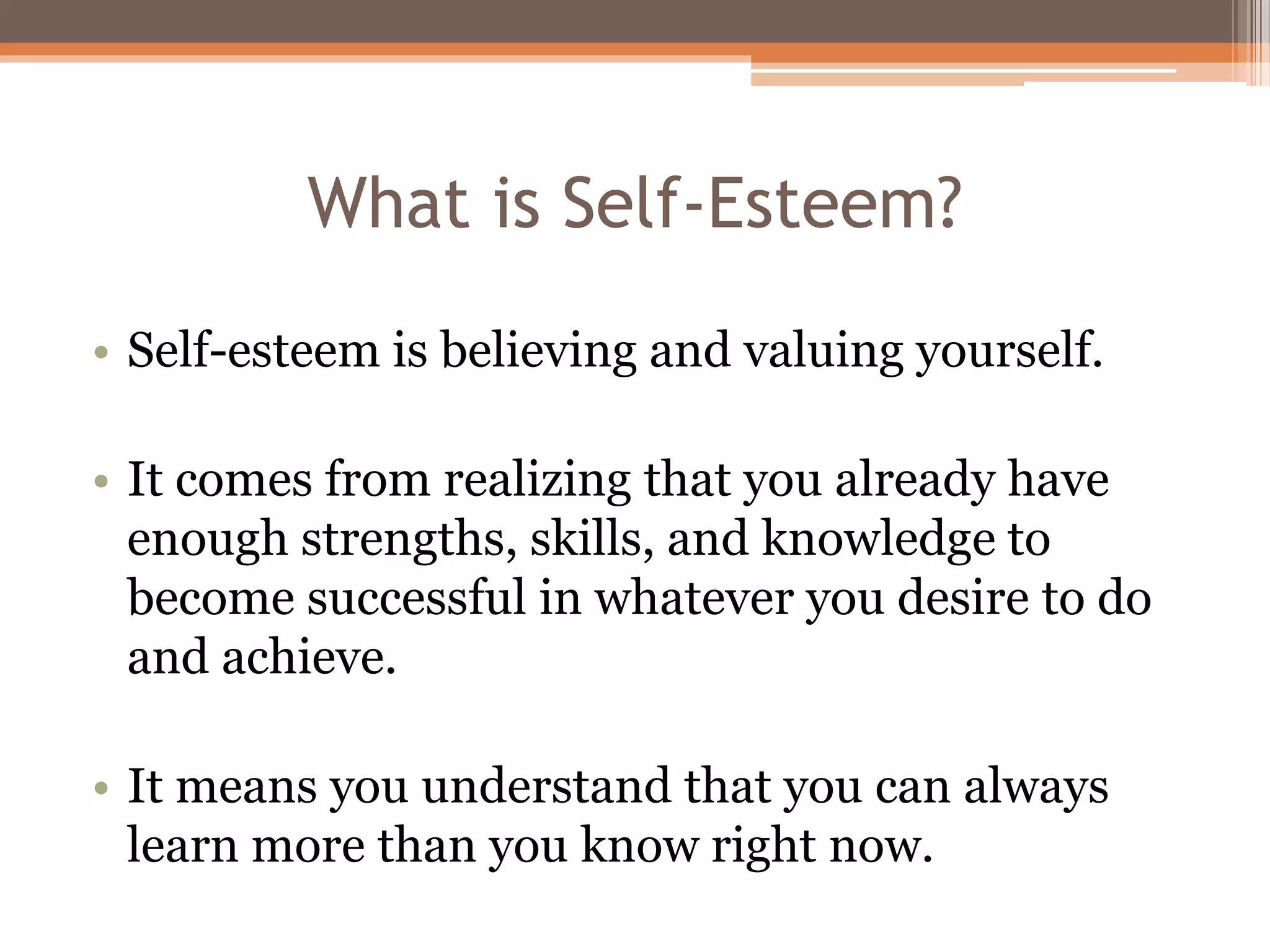 What is Self-Esteem?

• Self-esteem is believing and valuing yourself.

• It comes from realizing that you already have enough strengths, skills, and knowledge to become successful in whatever you desire to do and achieve.

• It means you understand that you can always learn more than you know right now.